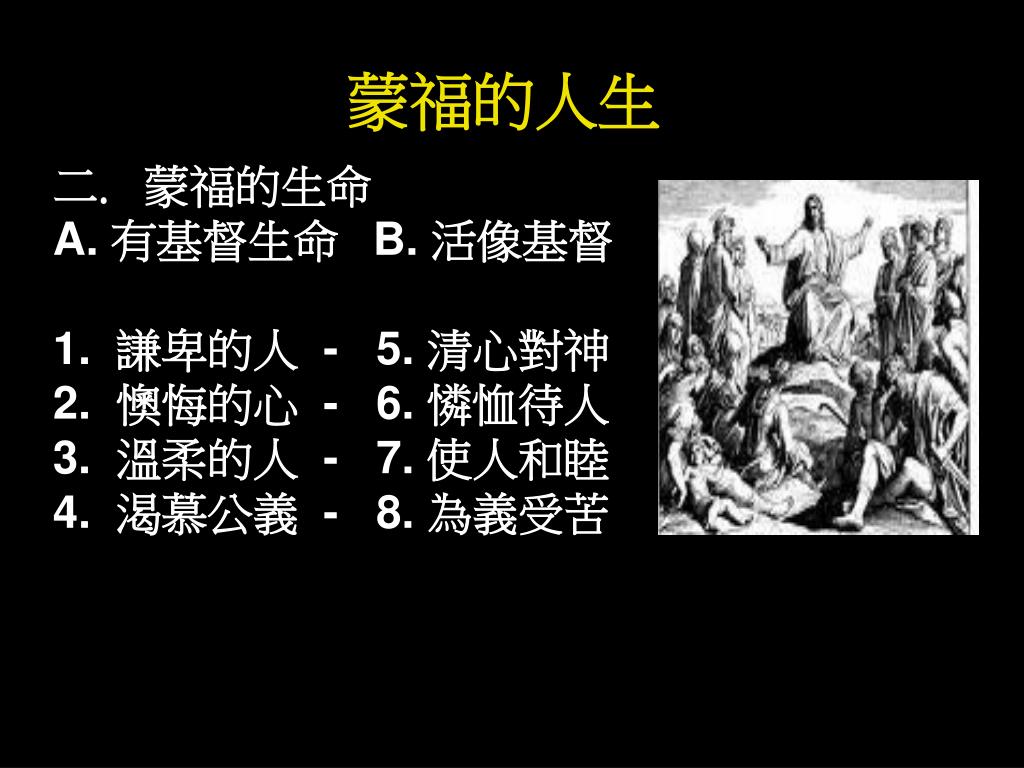 蒙福的人生

二. 蒙福的生命
A. 有基督生命 B. 活像基督

1. 謙卑的人 - 5. 清心對神
2. 懊悔的心 - 6. 憐恤待人
3. 溫柔的人 - 7. 使人和睦
4. 渴慕公義 - 8. 為義受苦